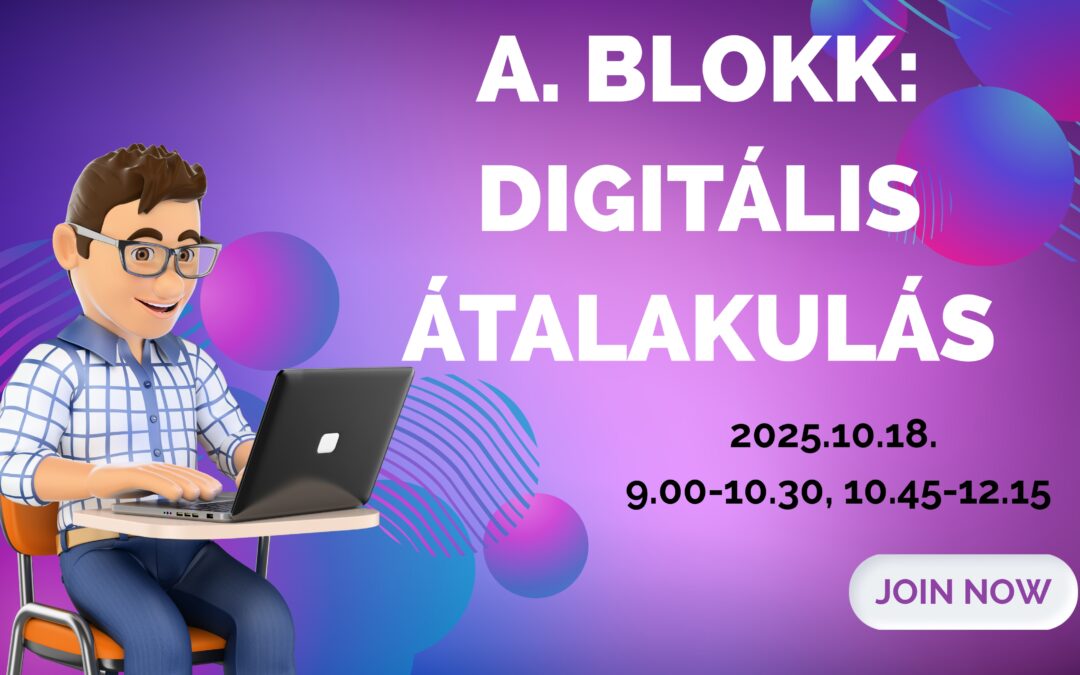 A. BLOKK: DIGITÁLIS ÁTALAKULÁS

2025.10.18.
9.00-10.30, 10.45-12.15

JOIN NOW